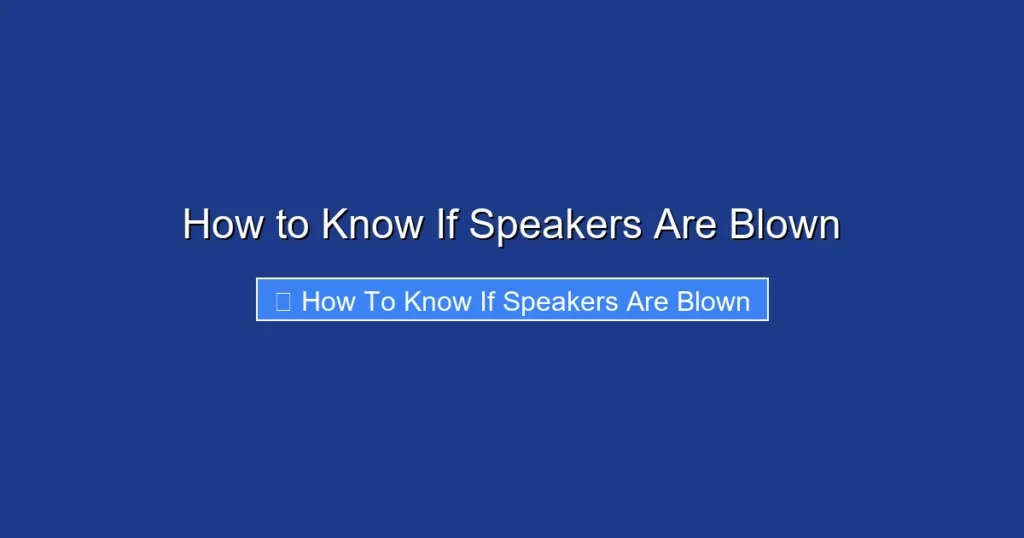 How to Know If Speakers Are Blown

How To Know If Speakers Are Blown